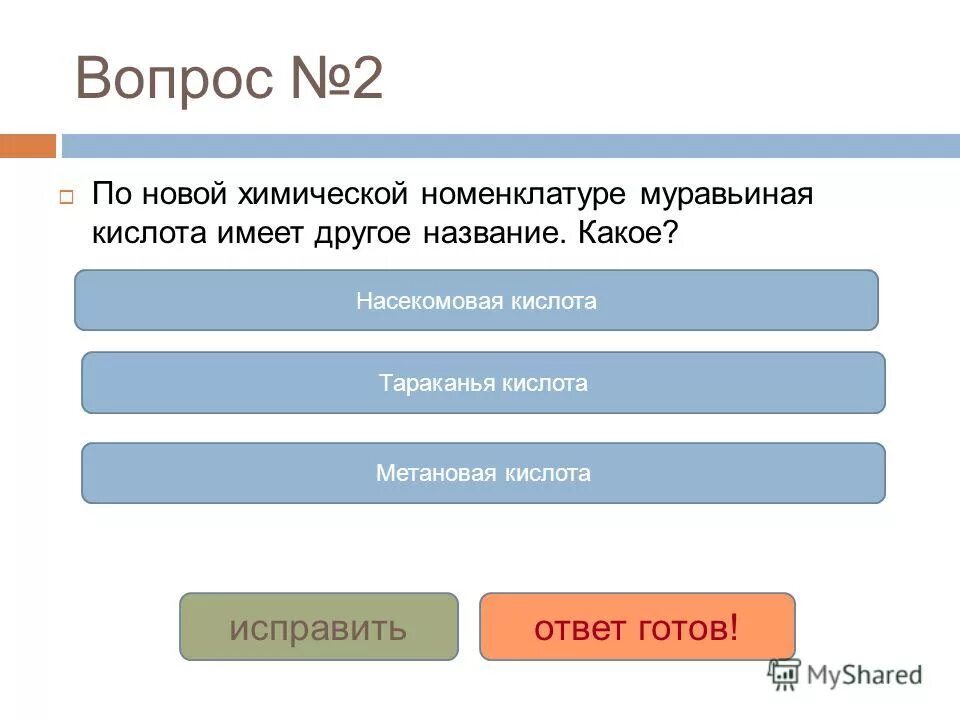 Вопрос №2

По новой химической номенклатуре муравьиная кислота имеет другое название. Какое?

Насекомовая кислота

Тараканья кислота

Метановая кислота

исправить

ответ готов!

MyShared